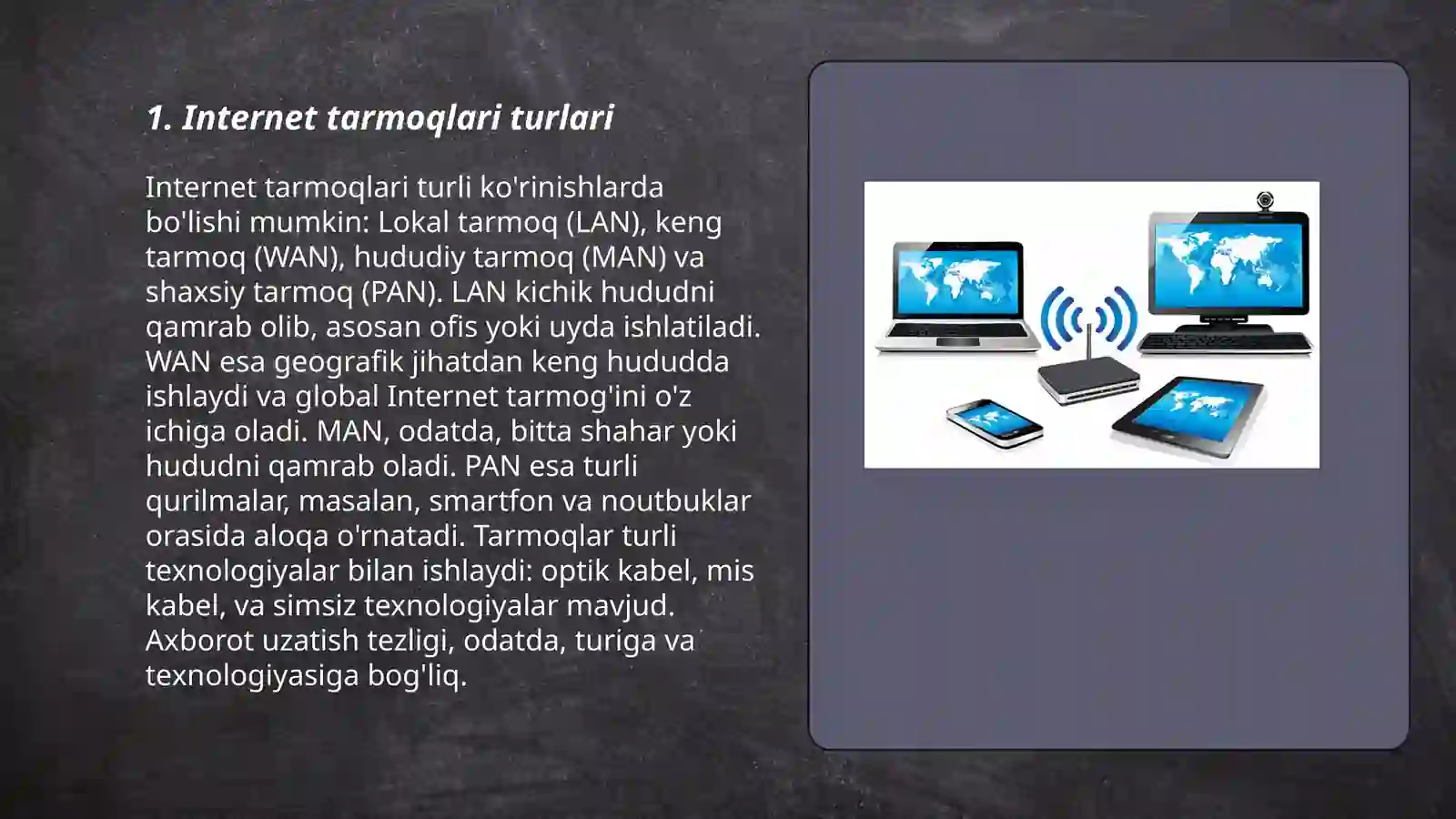 1. Internet tarmoqlari turlari

Internet tarmoqlari turli ko'rinishlarda bo'lishi mumkin: Lokal tarmoq (LAN), keng tarmoq (WAN), hududiy tarmoq (MAN) va shaxsiy tarmoq (PAN). LAN kichik hududni qamrab olib, asosan ofis yoki uyda ishlatiladi. WAN esa geografik jihatdan keng hududda ishlaydi va global Internet tarmog'ini o'z ichiga oladi. MAN, odatda, bitta shahar yoki hududni qamrab oladi. PAN esa turli qurilmalar, masalan, smartfon va noutbuklar orasida aloqa o'rnatadi. Tarmoqlar turli texnologiyalar bilan ishlaydi: optik kabel, mis kabel, va simsiz texnologiyalar mavjud. Axborot uzatish tezligi, odatda, turiga va texnologiyasiga bog'liq.